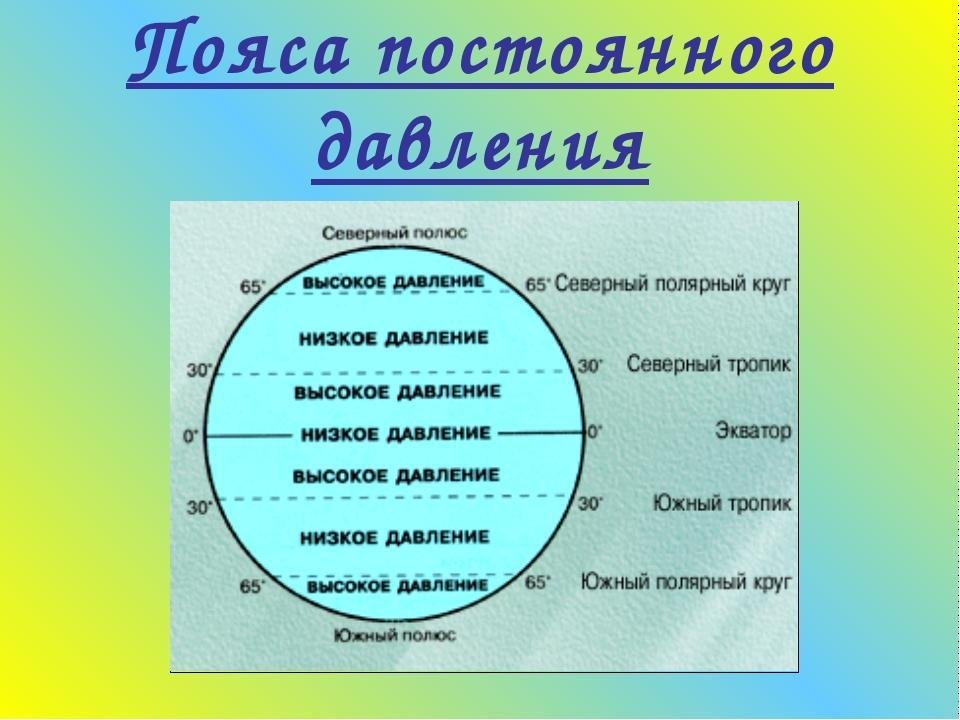 Пояса постоянного давления

Северный полюс

65° ВЫСОКОЕ ДАВЛЕНИЕ 65° Северный полярный круг

НИЗКОЕ ДАВЛЕНИЕ

30° 30° Северный тропик

ВЫСОКОЕ ДАВЛЕНИЕ

0° НИЗКОЕ ДАВЛЕНИЕ 0° Экватор

ВЫСОКОЕ ДАВЛЕНИЕ

30° 30° Южный тропик

НИЗКОЕ ДАВЛЕНИЕ

65° ВЫСОКОЕ ДАВЛЕНИЕ 65° Южный полярный круг

Южный полюс